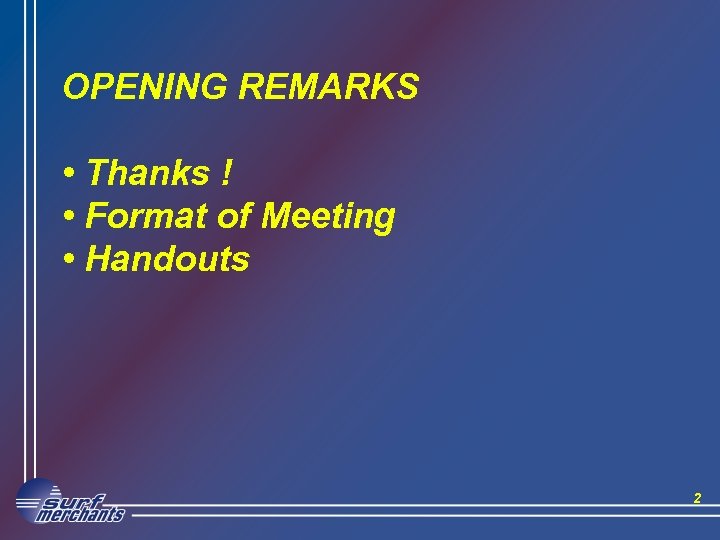 OPENING REMARKS

• Thanks !
• Format of Meeting
• Handouts

surf merchants

2